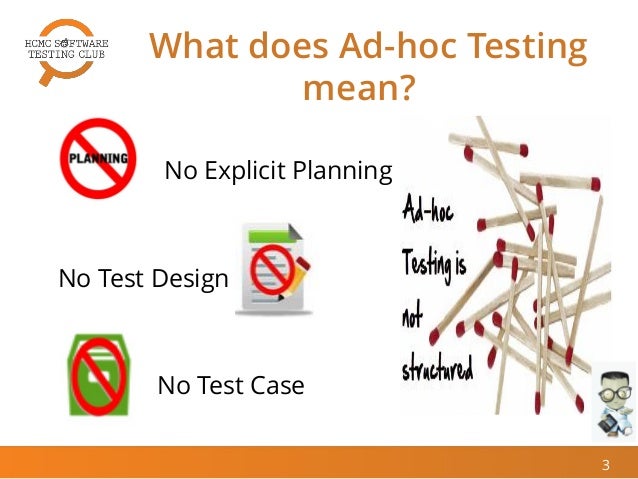 HCMC SOFTWARE TESTING CLUB

What does Ad-hoc Testing mean?

PLANNING

No Explicit Planning

No Test Design

No Test Case

Ad-hoc Testing is not structured

3